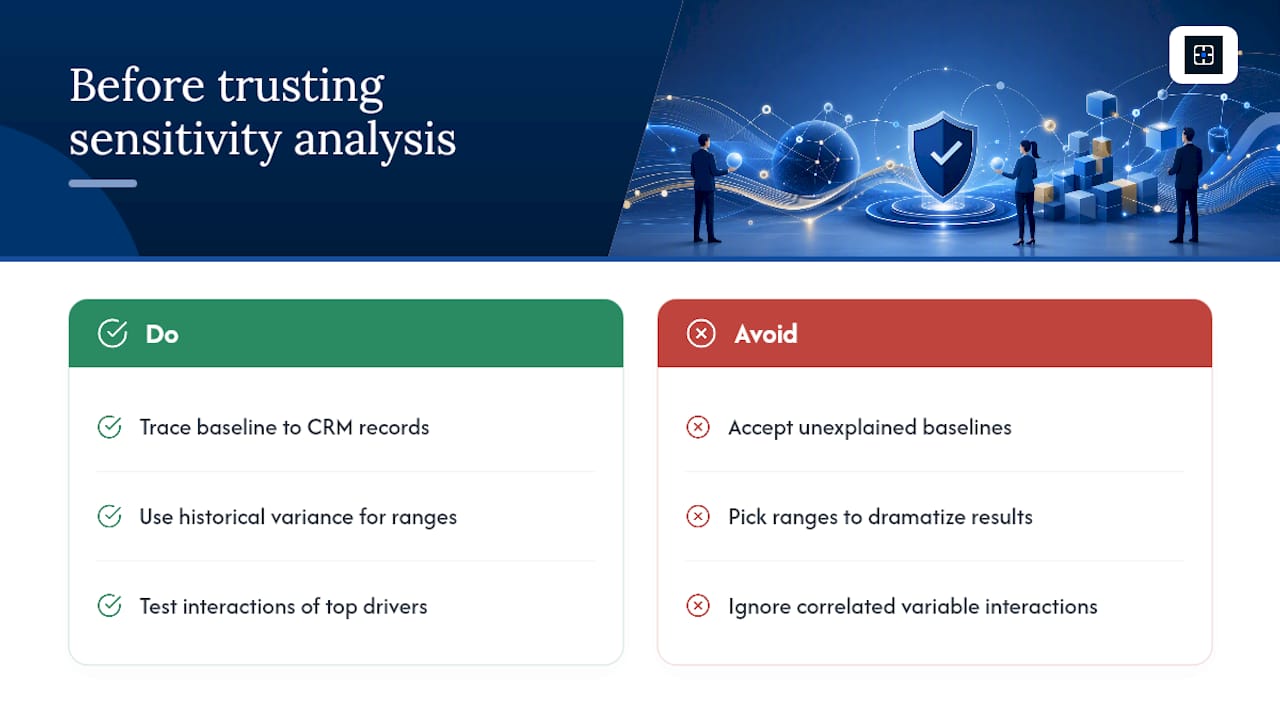 Before trusting sensitivity analysis

Do

Trace baseline to CRM records

Use historical variance for ranges

Test interactions of top drivers

Avoid

Accept unexplained baselines

Pick ranges to dramatize results

Ignore correlated variable interactions